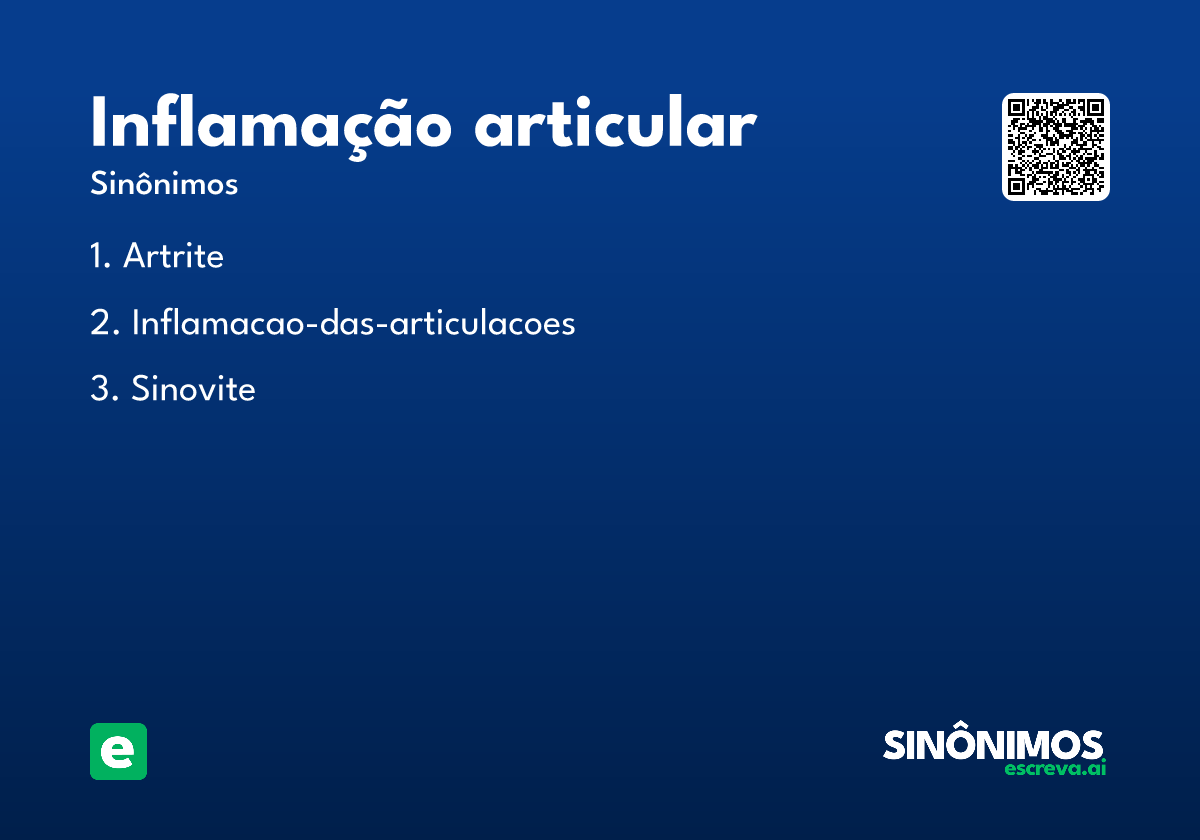 Inflamação articular
Sinônimos

1. Artrite

2. Inflamacao-das-articulacoes

3. Sinovite

e

SINÔNIMOS
escreva.ai